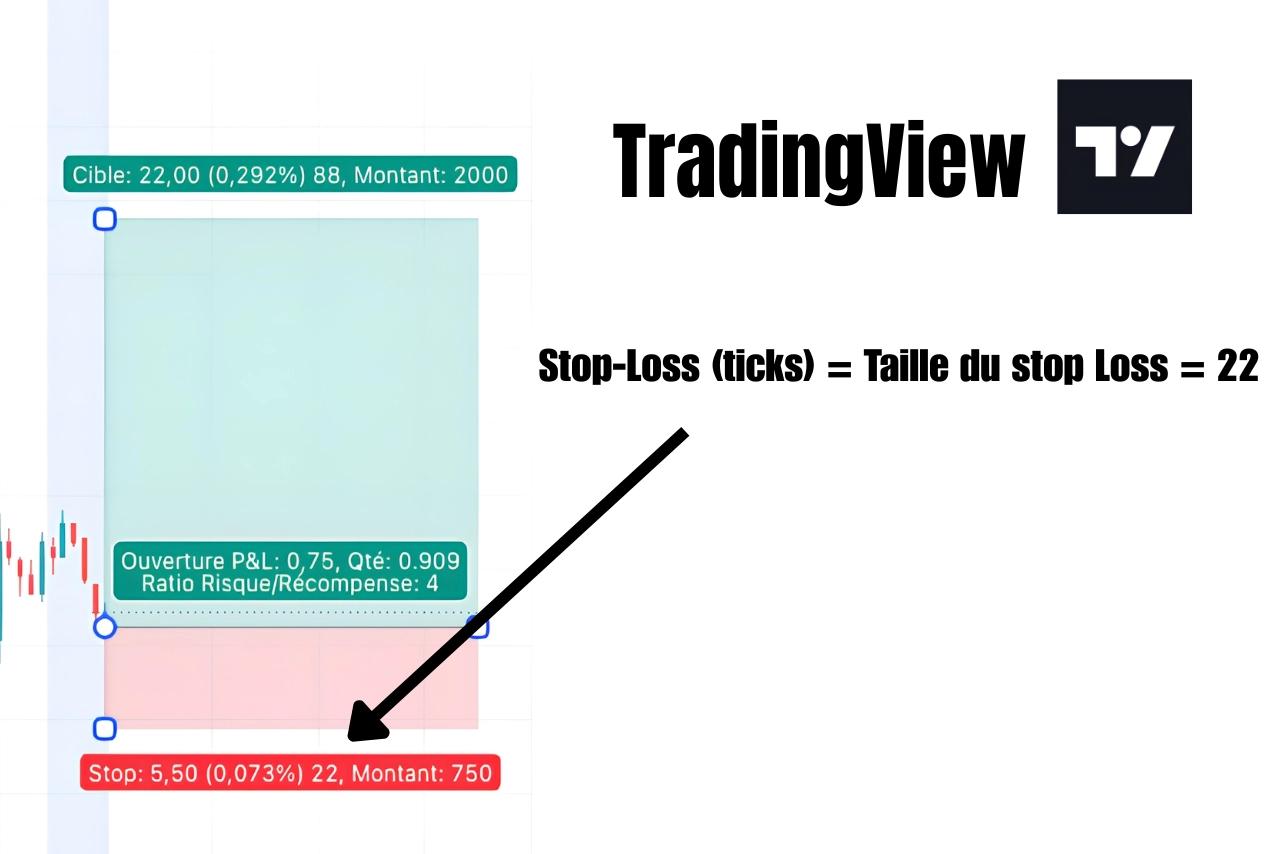 Cible: 22,00 (0,292%) 88, Montant: 2000

TradingView

Stop-Loss (ticks) = Taille du stop Loss = 22

Ouverture P&L: 0,75, Qté: 0.909
Ratio Risque/Récompense: 4

Stop: 5,50 (0,073%) 22, Montant: 750